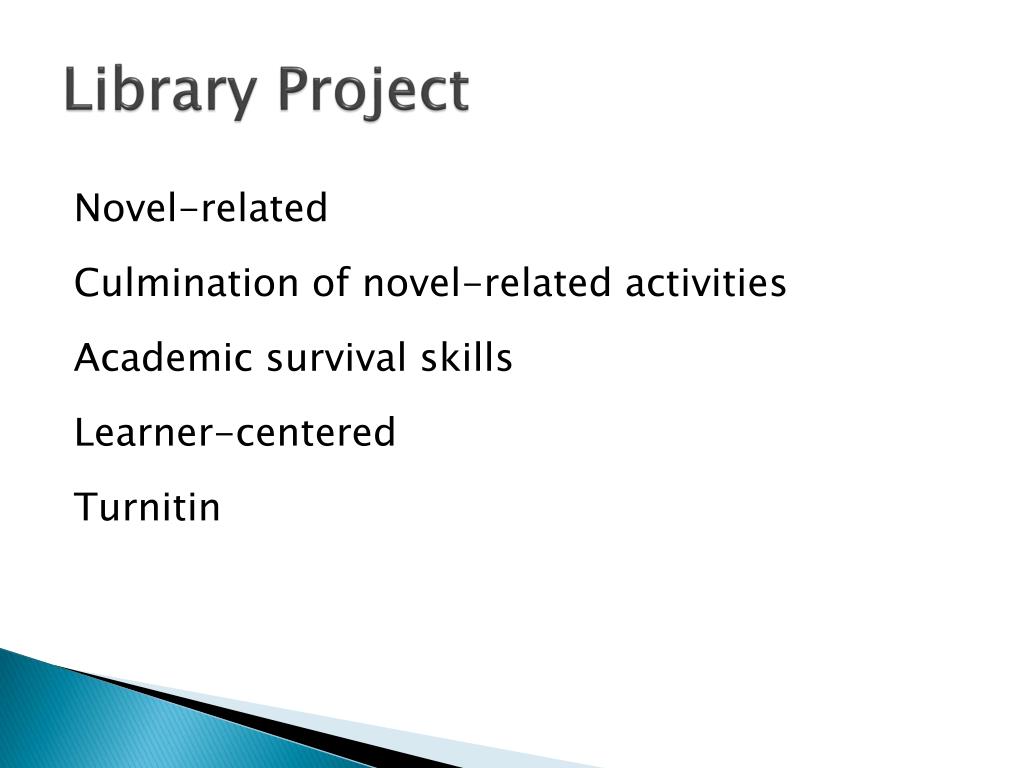 Library Project

Novel-related

Culmination of novel-related activities

Academic survival skills

Learner-centered

Turnitin